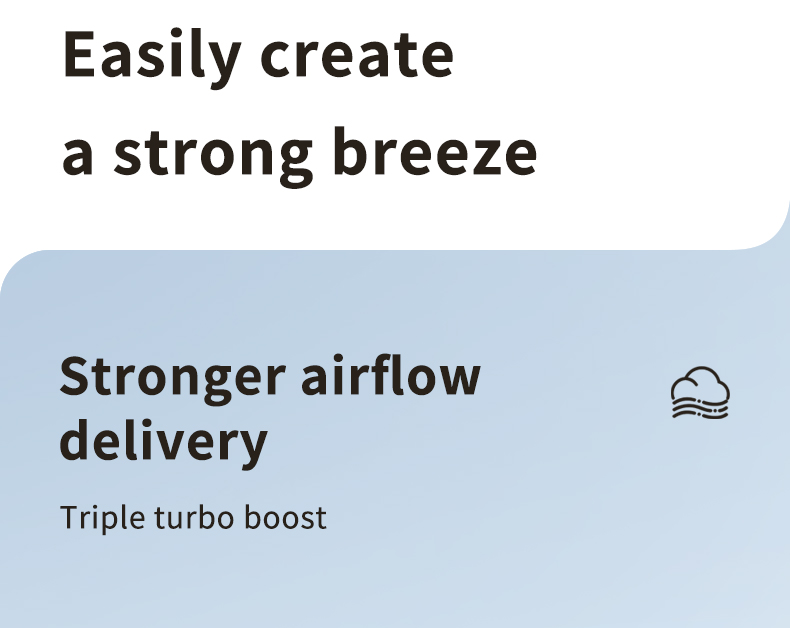 Easily create
a strong breeze

Stronger airflow delivery

Triple turbo boost